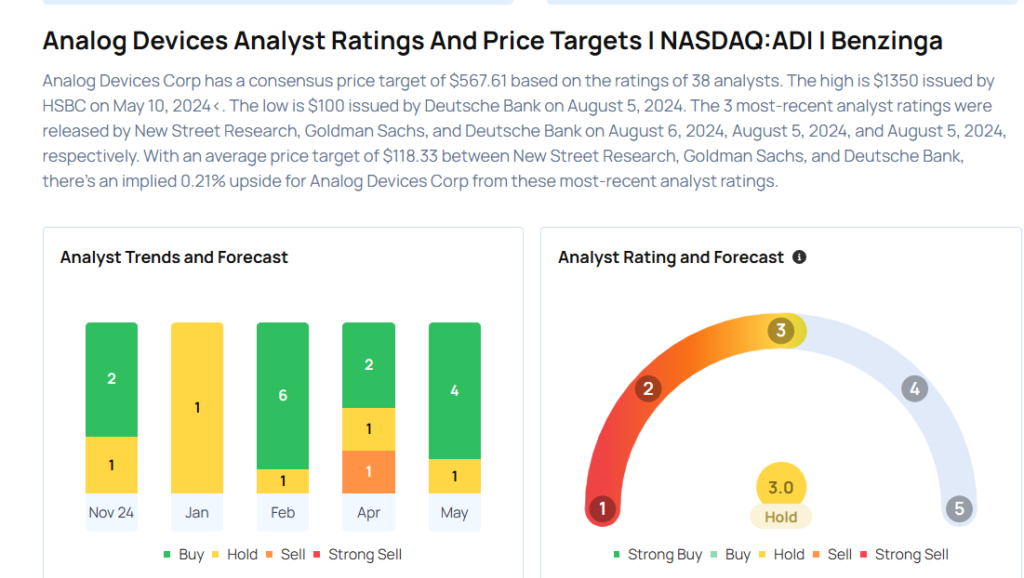 Analog Devices Analyst Ratings And Price Targets | NASDAQ:ADI | Benzinga

Analog Devices Corp has a consensus price target of $567.61 based on the ratings of 38 analysts. The high is $1350 issued by HSBC on May 10, 2024<. The low is $100 issued by Deutsche Bank on August 5, 2024. The 3 most-recent analyst ratings were released by New Street Research, Goldman Sachs, and Deutsche Bank on August 6, 2024, August 5, 2024, and August 5, 2024, respectively. With an average price target of $118.33 between New Street Research, Goldman Sachs, and Deutsche Bank, there's an implied 0.21% upside for Analog Devices Corp from these most-recent analyst ratings.

Analyst Trends and Forecast

2
1
Nov 24
1
Jan
6
1
Feb
2
1
1
Apr
4
1
May

Buy Hold Sell Strong Sell

Analyst Rating and Forecast

1 2 3 4 5
3.0
Hold

Strong Buy Buy Hold Sell Strong Sell